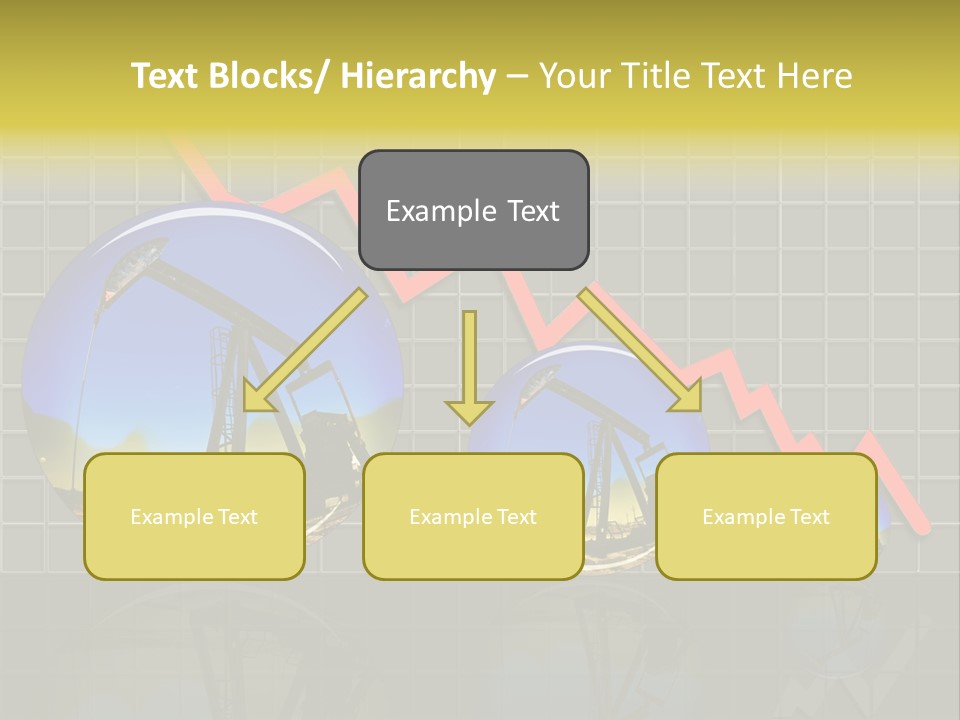 Text Blocks/ Hierarchy – Your Title Text Here

Example Text

Example Text

Example Text

Example Text